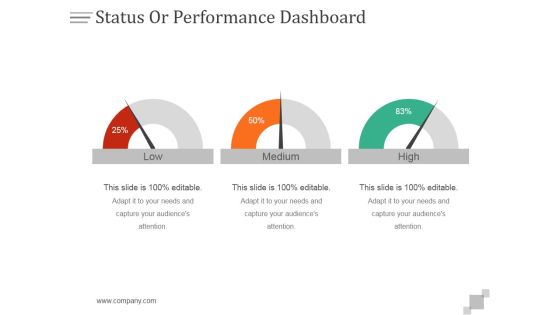 Status Or Performance Dashboard

25%

Low

This slide is 100% editable.

Adapt it to your needs and capture your audience's attention.

50%

Medium

This slide is 100% editable.

Adapt it to your needs and capture your audience's attention.

83%

High

This slide is 100% editable.

Adapt it to your needs and capture your audience's attention.

www.company.com